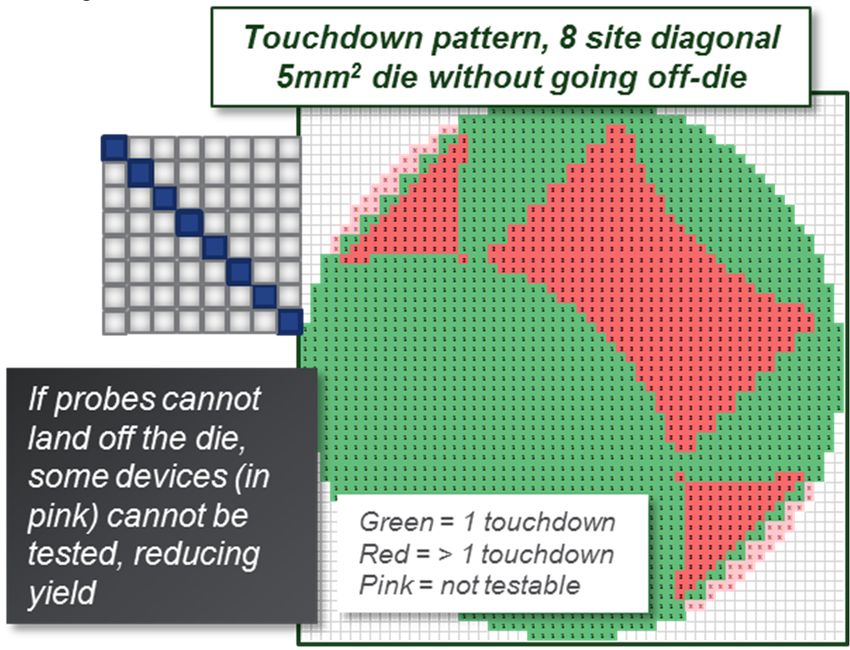 Touchdown pattern, 8 site diagonal
$5mm^2$ die without going off-die

If probes cannot land off the die, some devices (in pink) cannot be tested, reducing yield

Green = 1 touchdown
Red = > 1 touchdown
Pink = not testable